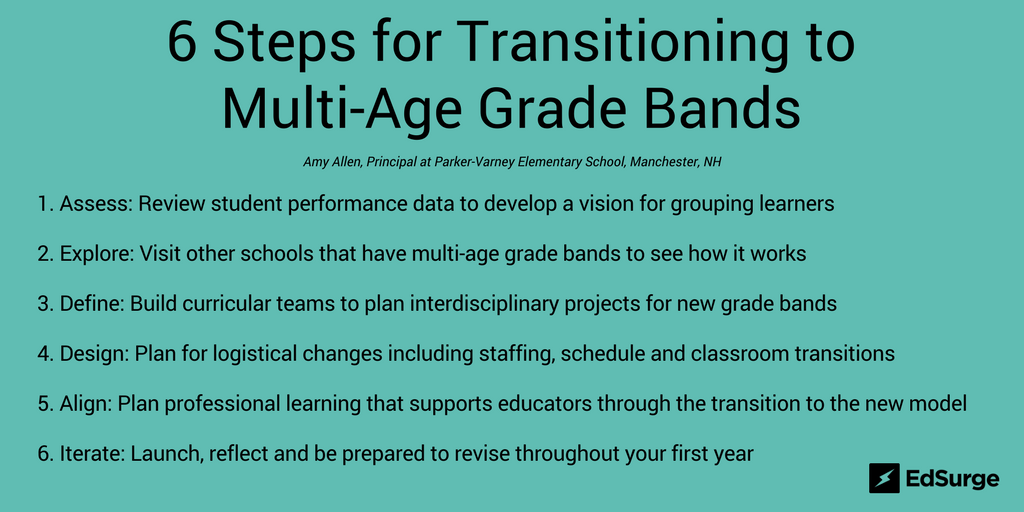 6 Steps for Transitioning to Multi-Age Grade Bands

Amy Allen, Principal at Parker-Varney Elementary School, Manchester, NH

1. Assess: Review student performance data to develop a vision for grouping learners

2. Explore: Visit other schools that have multi-age grade bands to see how it works

3. Define: Build curricular teams to plan interdisciplinary projects for new grade bands

4. Design: Plan for logistical changes including staffing, schedule and classroom transitions

5. Align: Plan professional learning that supports educators through the transition to the new model

6. Iterate: Launch, reflect and be prepared to revise throughout your first year

EdSurge